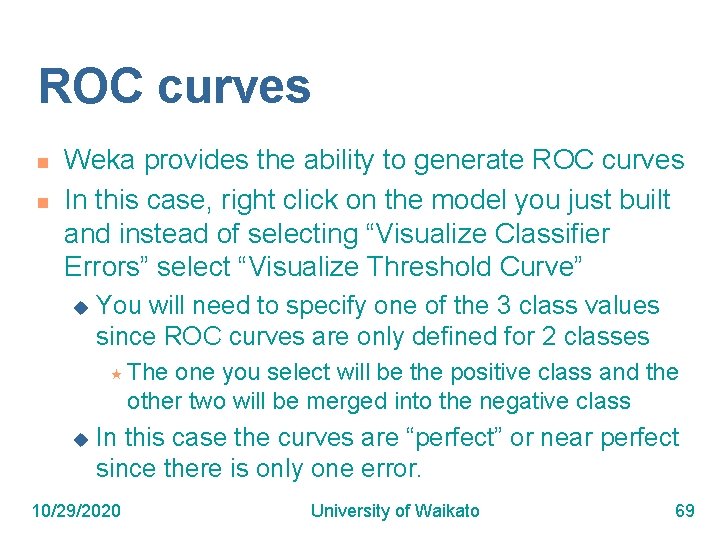 ROC curves

Weka provides the ability to generate ROC curves

In this case, right click on the model you just built and instead of selecting “Visualize Classifier Errors” select “Visualize Threshold Curve”

You will need to specify one of the 3 class values since ROC curves are only defined for 2 classes

The one you select will be the positive class and the other two will be merged into the negative class

In this case the curves are “perfect” or near perfect since there is only one error.

10/29/2020 University of Waikato 69